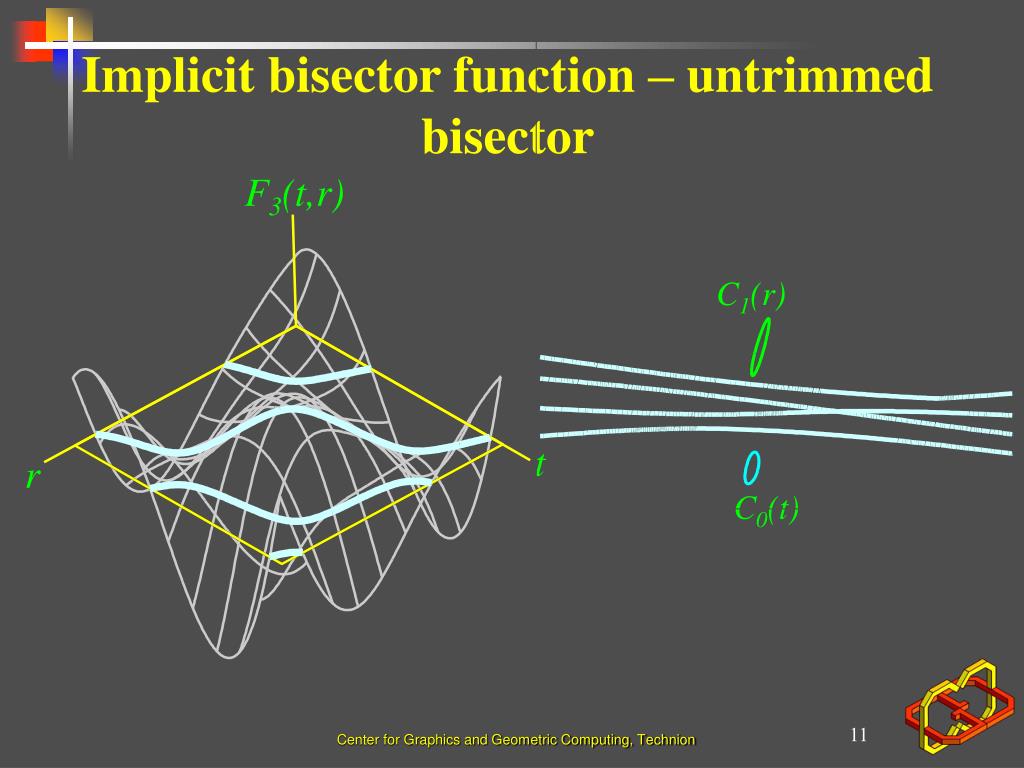 Implicit bisector function – untrimmed bisector

$F_3(t,r)$

$r$

$t$

$C_1(r)$

$C_0(t)$

Center for Graphics and Geometric Computing, Technion

11